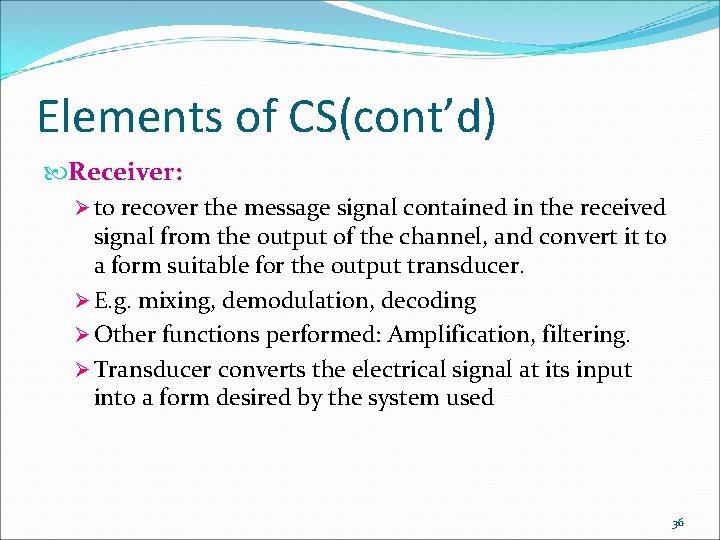 Elements of CS(cont’d)

Receiver:

to recover the message signal contained in the received signal from the output of the channel, and convert it to a form suitable for the output transducer.

E.g. mixing, demodulation, decoding

Other functions performed: Amplification, filtering.

Transducer converts the electrical signal at its input into a form desired by the system used

36